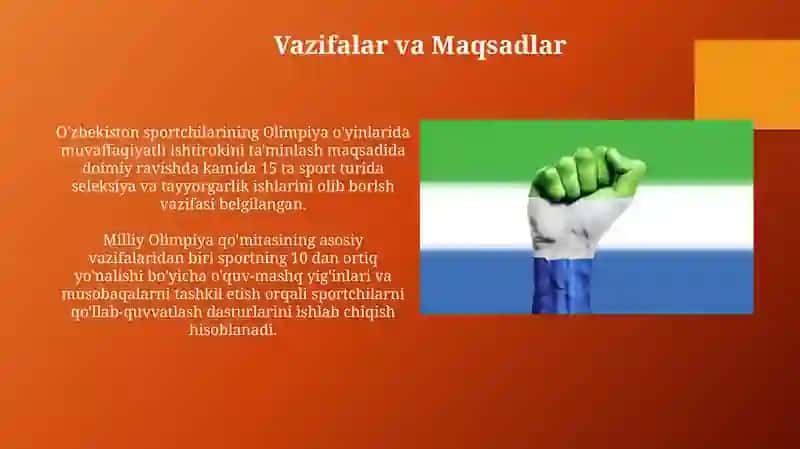 Vazifalar va Maqsadlar

O'zbekiston sportchilarining Olimpiya o'yinlarida muvaffaqiyatli ishtirokini ta'minlash maqsadida doimiy ravishda kamida 15 ta sport turida seleksiya va tayyorgarlik ishlarini olib borish vazifasi belgilangan.

Milliy Olimpiya qo'mitasining asosiy vazifalaridan biri sportning 10 dan ortiq yo'nalishi bo'yicha o'quv-mashq yig'inlari va musobaqalarni tashkil etish orqali sportchilarni qo'llab-quvvatlash dasturlarini ishlab chiqish hisoblanadi.